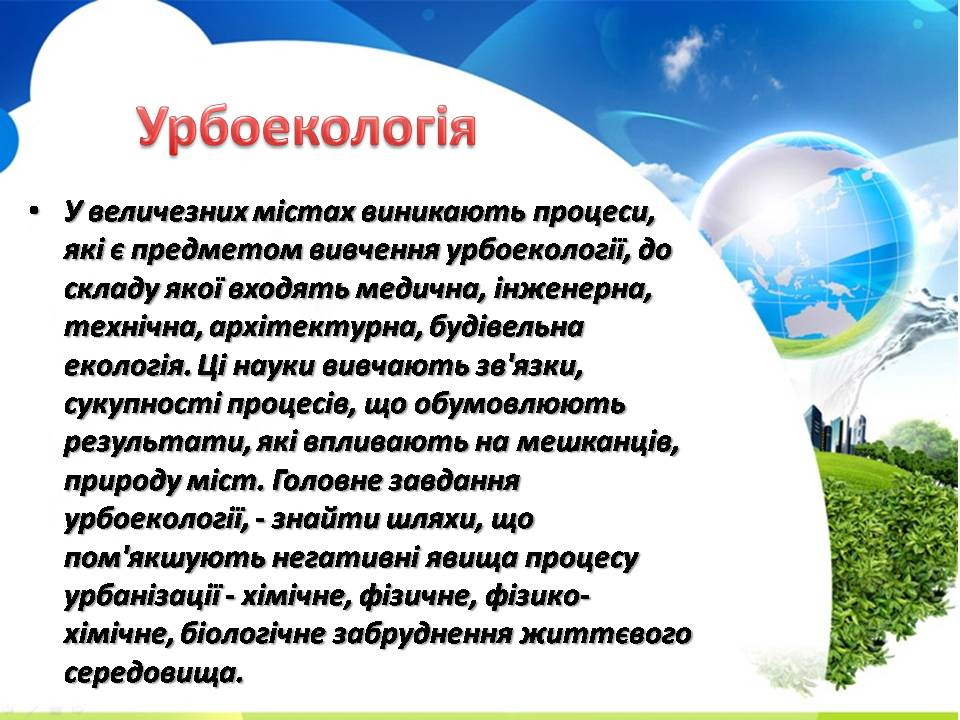 Урбоекологія

• У величезних містах виникають процеси, які є предметом вивчення урбоекології, до складу якої входять медична, інженерна, технічна, архітектурна, будівельна екологія. Ці науки вивчають зв'язки, сукупності процесів, що обумовлюють результати, які впливають на мешканців, природу міст. Головне завдання урбоекології, - знайти шляхи, що пом'якшують негативні явища процесу урбанізації - хімічне, фізичне, фізико-хімічне, біологічне забруднення життєвого середовища.